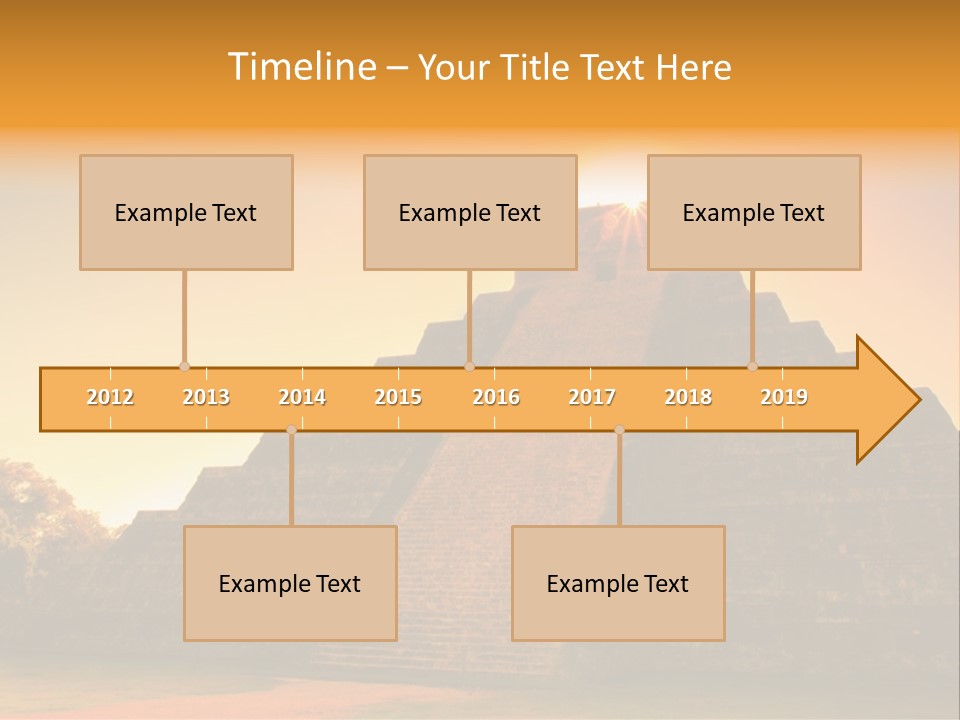 Timeline – Your Title Text Here

Example Text

Example Text

Example Text

2012 2013 2014 2015 2016 2017 2018 2019

Example Text

Example Text